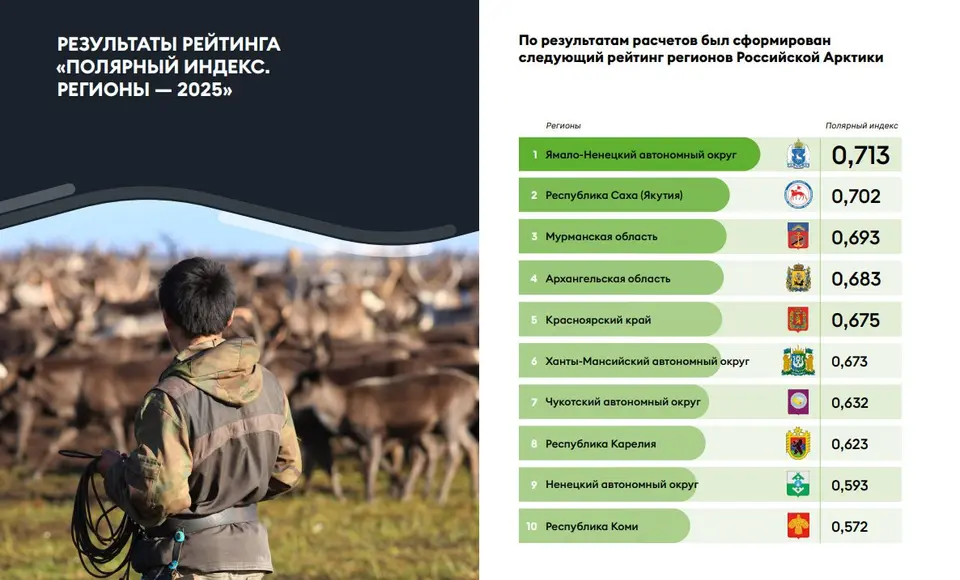 РЕЗУЛЬТАТЫ РЕЙТИНГА «ПОЛЯРНЫЙ ИНДЕКС. РЕГИОНЫ — 2025»

По результатам расчетов был сформирован следующий рейтинг регионов Российской Арктики

| Регионы | Полярный индекс |
|---|---|
| 1 Ямало-Ненецкий автономный округ | 0,713 |
| 2 Республика Саха (Якутия) | 0,702 |
| 3 Мурманская область | 0,693 |
| 4 Архангельская область | 0,683 |
| 5 Красноярский край | 0,675 |
| 6 Ханты-Мансийский автономный округ | 0,673 |
| 7 Чукотский автономный округ | 0,632 |
| 8 Республика Карелия | 0,623 |
| 9 Ненецкий автономный округ | 0,593 |
| 10 Республика Коми | 0,572 |